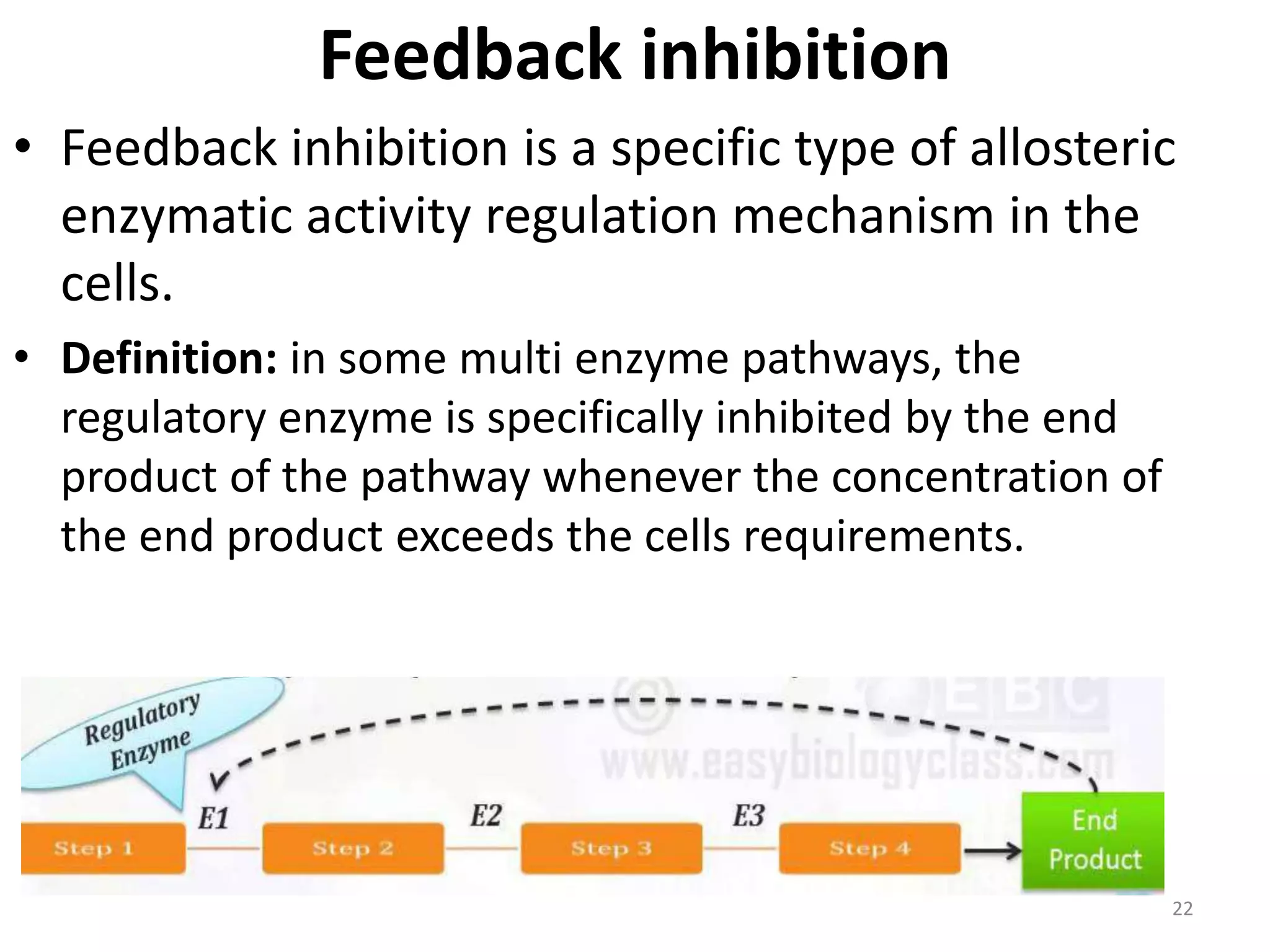 Feedback inhibition

• Feedback inhibition is a specific type of allosteric enzymatic activity regulation mechanism in the cells.

• **Definition:** in some multi enzyme pathways, the regulatory enzyme is specifically inhibited by the end product of the pathway whenever the concentration of the end product exceeds the cells requirements.

Regulatory Enzyme

EBC
www.easybiologyclass.com

E1
E2
E3

Step 1
Step 2
Step 3
Step 4
End Product

22